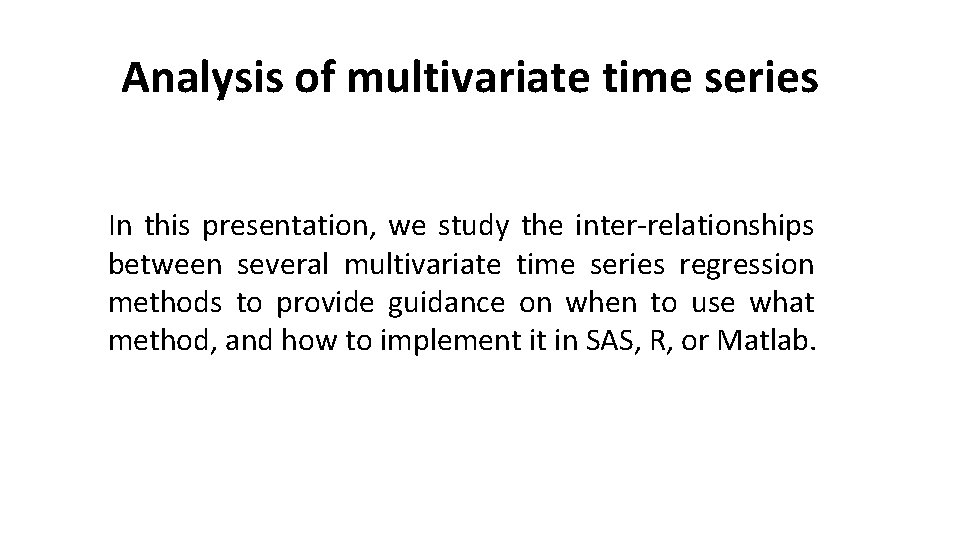 Analysis of multivariate time series

In this presentation, we study the inter-relationships between several multivariate time series regression methods to provide guidance on when to use what method, and how to implement it in SAS, R, or Matlab.